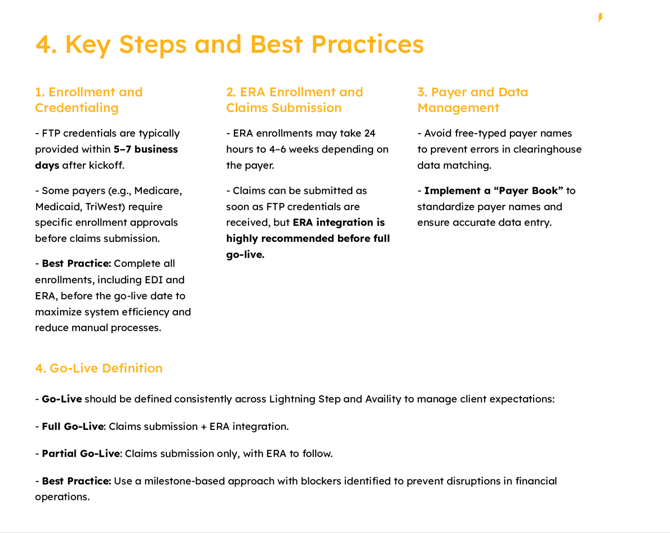 4. Key Steps and Best Practices

1. Enrollment and Credentialing

- FTP credentials are typically provided within 5–7 business days after kickoff.

- Some payers (e.g., Medicare, Medicaid, TriWest) require specific enrollment approvals before claims submission.

- Best Practice: Complete all enrollments, including EDI and ERA, before the go-live date to maximize system efficiency and reduce manual processes.

2. ERA Enrollment and Claims Submission

- ERA enrollments may take 24 hours to 4–6 weeks depending on the payer.

- Claims can be submitted as soon as FTP credentials are received, but ERA integration is highly recommended before full go-live.

3. Payer and Data Management

- Avoid free-typed payer names to prevent errors in clearinghouse data matching.

- Implement a "Payer Book" to standardize payer names and ensure accurate data entry.

4. Go-Live Definition

- Go-Live should be defined consistently across Lightning Step and Availity to manage client expectations:

- Full Go-Live: Claims submission + ERA integration.

- Partial Go-Live: Claims submission only, with ERA to follow.

- Best Practice: Use a milestone-based approach with blockers identified to prevent disruptions in financial operations.